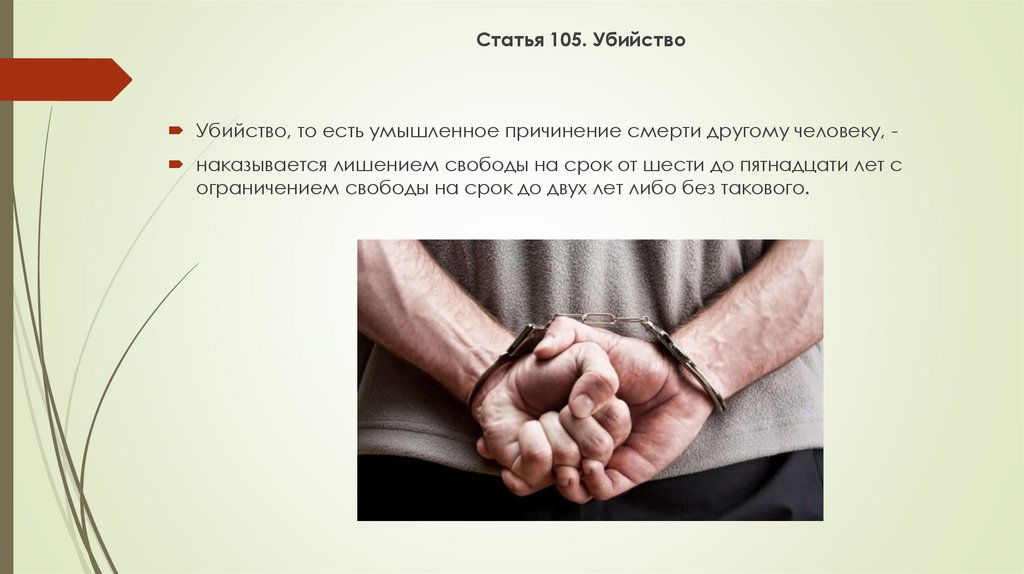 Статья 105. Убийство

Убийство, то есть умышленное причинение смерти другому человеку, -

наказывается лишением свободы на срок от шести до пятнадцати лет с ограничением свободы на срок до двух лет либо без такового.